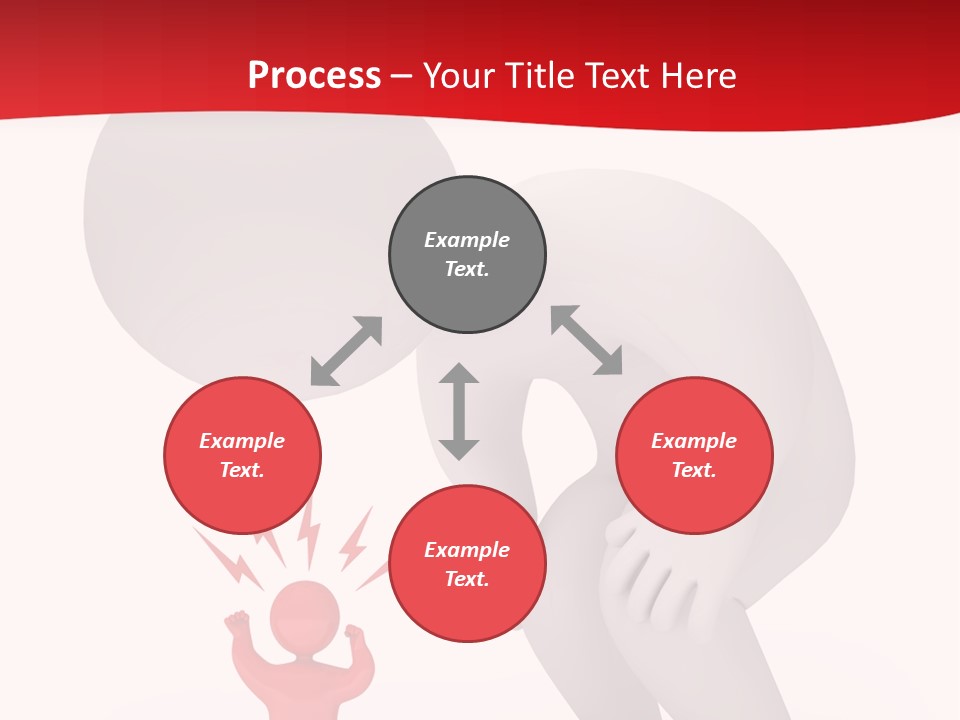 Process – Your Title Text Here

Example Text.

Example Text.

Example Text.

Example Text.